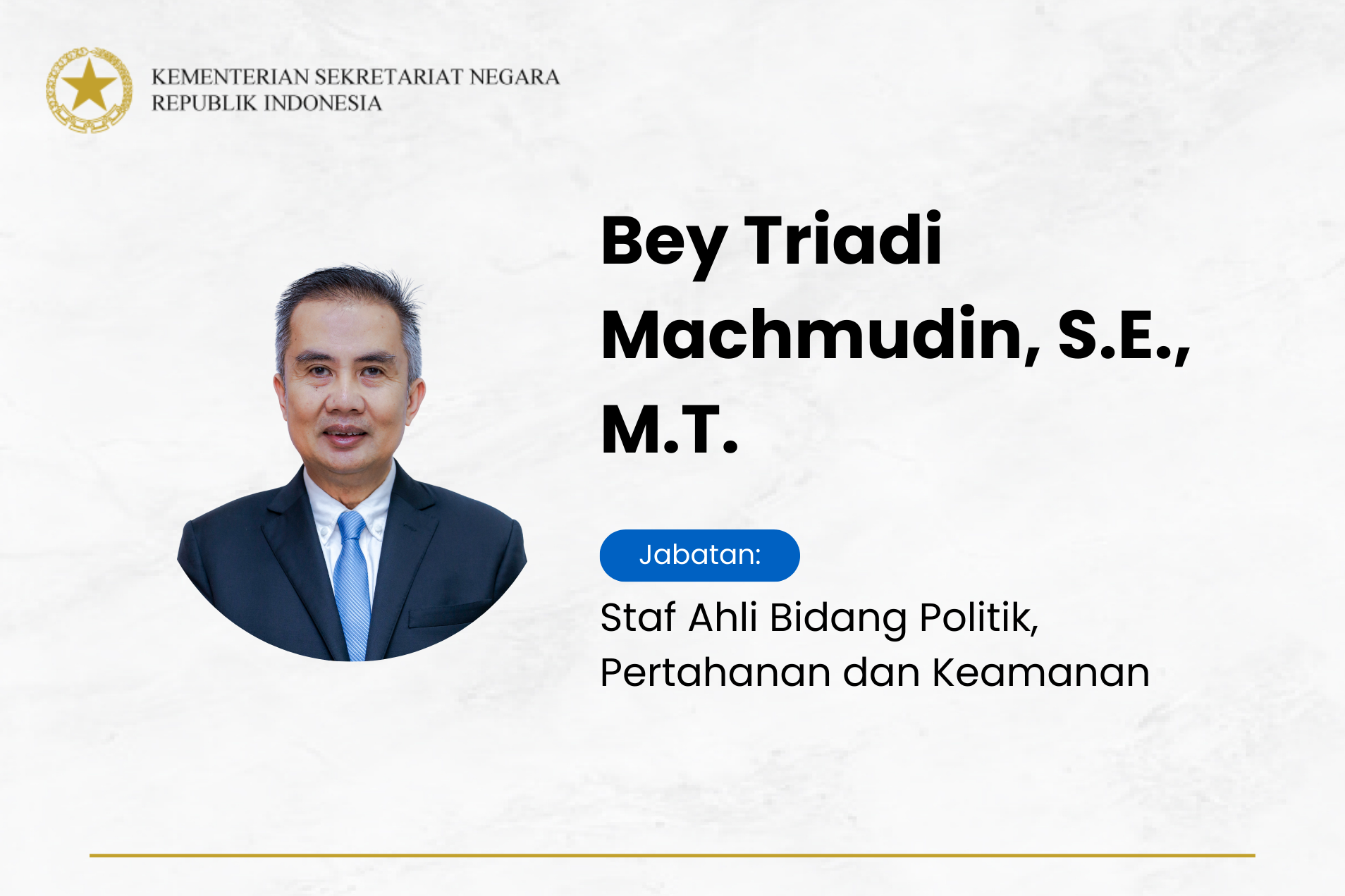 KEMENTERIAN SEKRETARIAT NEGARA
REPUBLIK INDONESIA

Bey Triadi Machmudin, S.E., M.T.

Jabatan:

Staf Ahli Bidang Politik, Pertahanan dan Keamanan